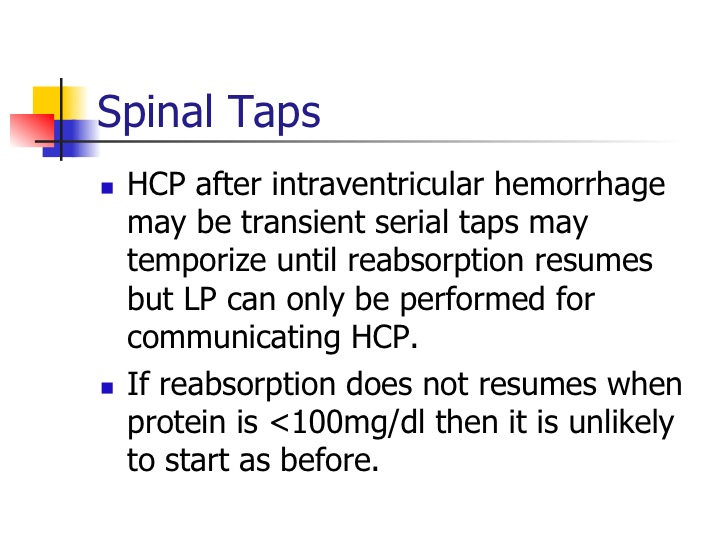 Spinal Taps

- HCP after intraventricular hemorrhage may be transient serial taps may temporize until reabsorption resumes but LP can only be performed for communicating HCP.
- If reabsorption does not resumes when protein is <100mg/dl then it is unlikely to start as before.